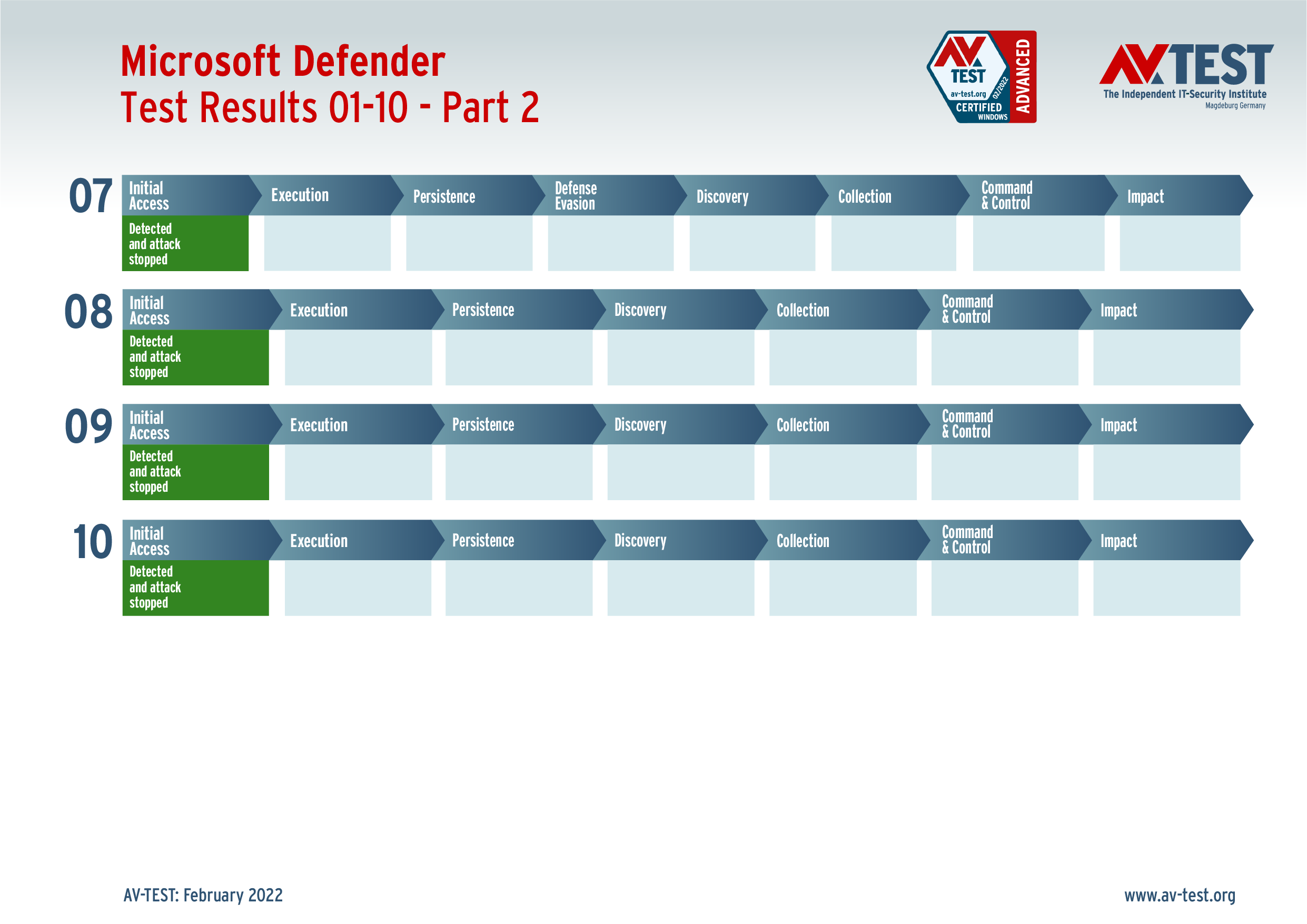 Microsoft Defender
Test Results 01-10 - Part 2

AV TEST av-test.org 02/2022 CERTIFIED WINDOWS ADVANCED

AV TEST
The Independent IT-Security Institute
Magdeburg Germany

07

| Initial Access | Execution | Persistence | Defense Evasion | Discovery | Collection | Command & Control | Impact |
|---|---|---|---|---|---|---|---|
| Detected and attack stopped | | | | | | | |

08

| Initial Access | Execution | Persistence | Discovery | Collection | Command & Control | Impact |
|---|---|---|---|---|---|---|
| Detected and attack stopped | | | | | | |

09

| Initial Access | Execution | Persistence | Discovery | Collection | Command & Control | Impact |
|---|---|---|---|---|---|---|
| Detected and attack stopped | | | | | | |

10

| Initial Access | Execution | Persistence | Discovery | Collection | Command & Control | Impact |
|---|---|---|---|---|---|---|
| Detected and attack stopped | | | | | | |

AV-TEST: February 2022

www.av-test.org